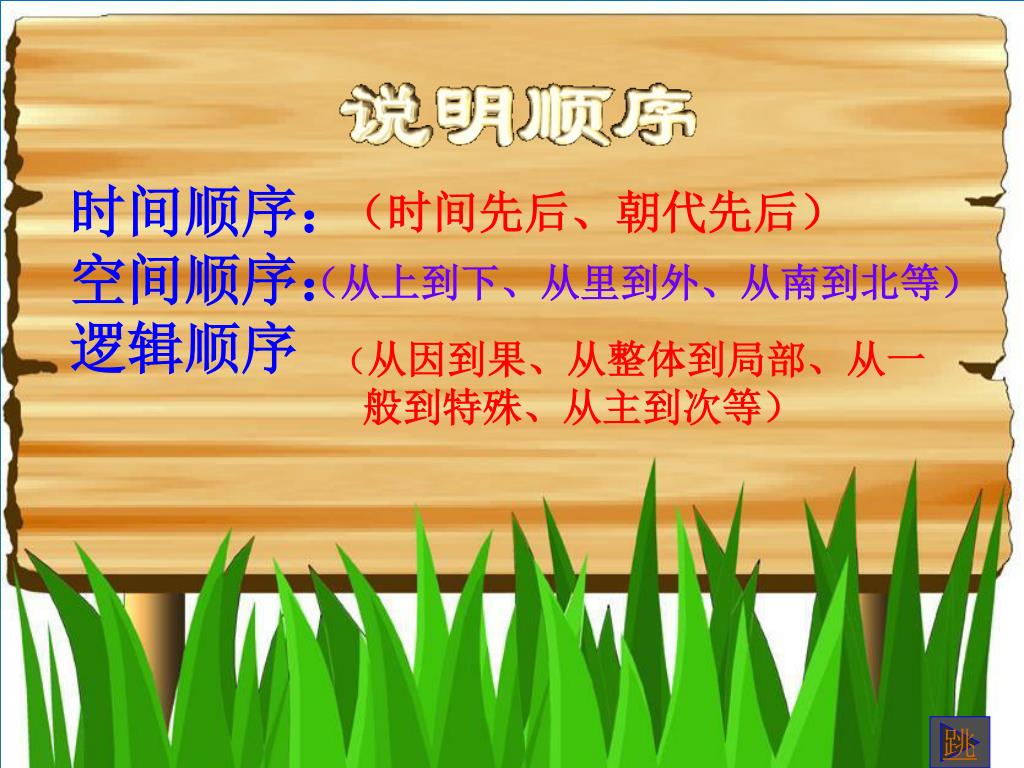 说明顺序

时间顺序：（时间先后、朝代先后）

空间顺序:（从上到下、从里到外、从南到北等）

逻辑顺序 （从因到果、从整体到局部、从一般到特殊、从主到次等）

跳